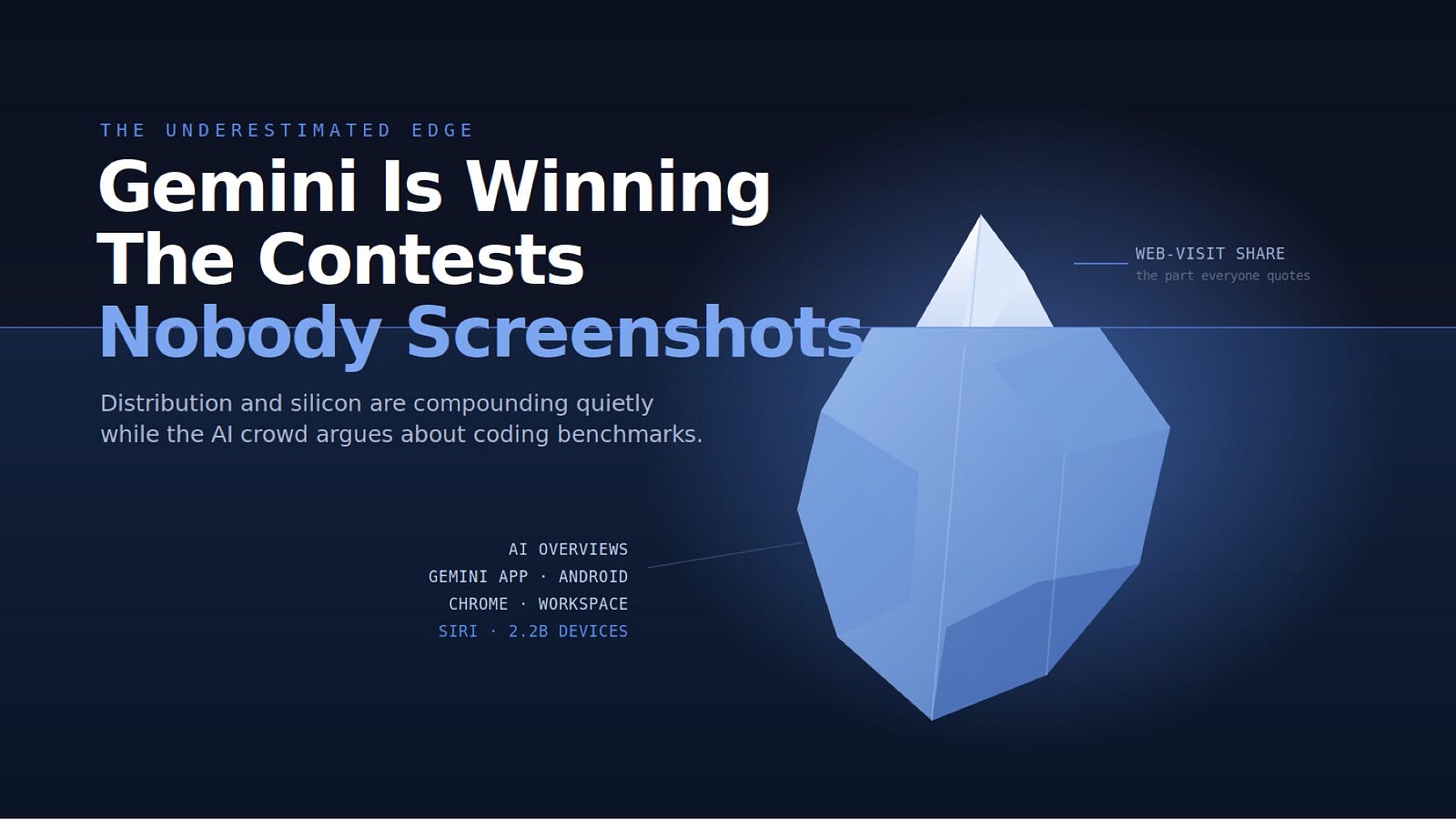 THE UNDERESTIMATED EDGE

Gemini Is Winning The Contests Nobody Screenshots

Distribution and silicon are compounding quietly while the AI crowd argues about coding benchmarks.

WEB-VISIT SHARE
the part everyone quotes

AI OVERVIEWS
GEMINI APP · ANDROID
CHROME · WORKSPACE
SIRI · 2.2B DEVICES